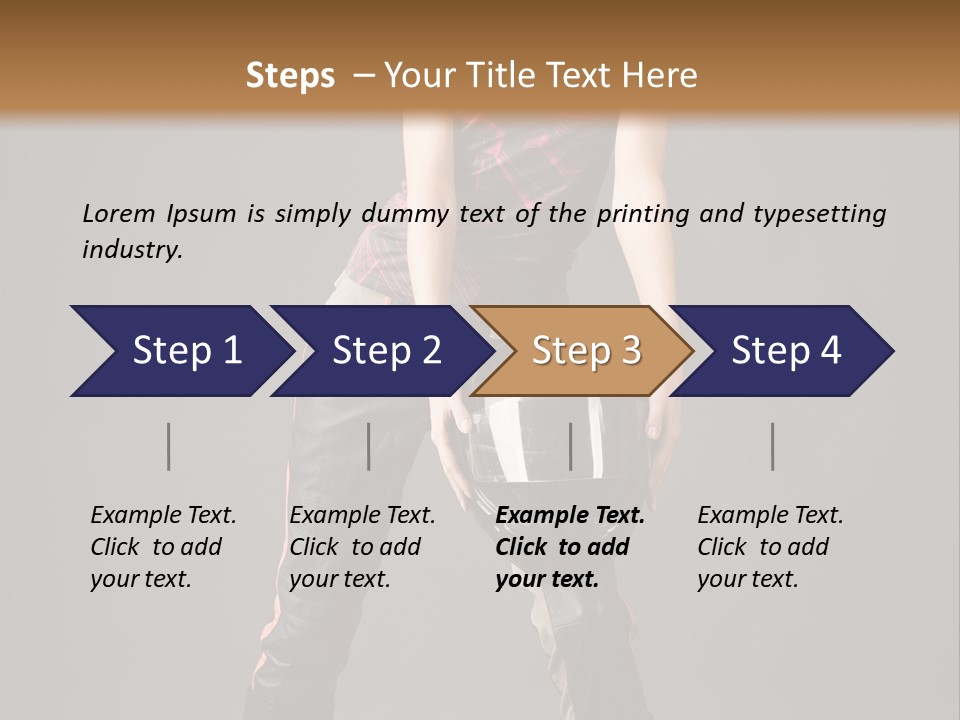 Steps – Your Title Text Here

Lorem Ipsum is simply dummy text of the printing and typesetting industry.

Step 1
Step 2
Step 3
Step 4

Example Text. Click to add your text.

Example Text. Click to add your text.

Example Text. Click to add your text.

Example Text. Click to add your text.